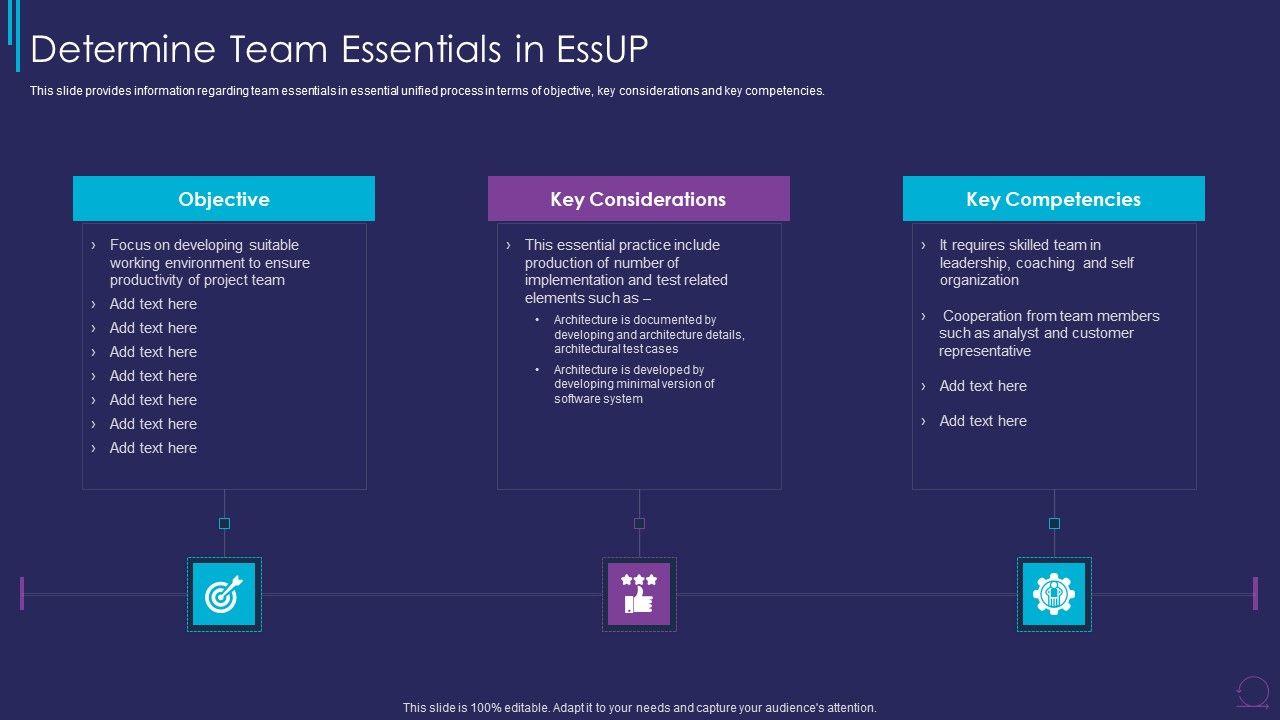 Determine Team Essentials in EssUP

This slide provides information regarding team essentials in essential unified process in terms of objective, key considerations and key competencies.

Objective

› Focus on developing suitable working environment to ensure productivity of project team
› Add text here
› Add text here
› Add text here
› Add text here
› Add text here
› Add text here
› Add text here

Key Considerations

› This essential practice include production of number of implementation and test related elements such as –
• Architecture is documented by developing and architecture details, architectural test cases
• Architecture is developed by developing minimal version of software system

Key Competencies

› It requires skilled team in leadership, coaching and self organization
› Cooperation from team members such as analyst and customer representative
› Add text here
› Add text here

This slide is 100% editable. Adapt it to your needs and capture your audience's attention.